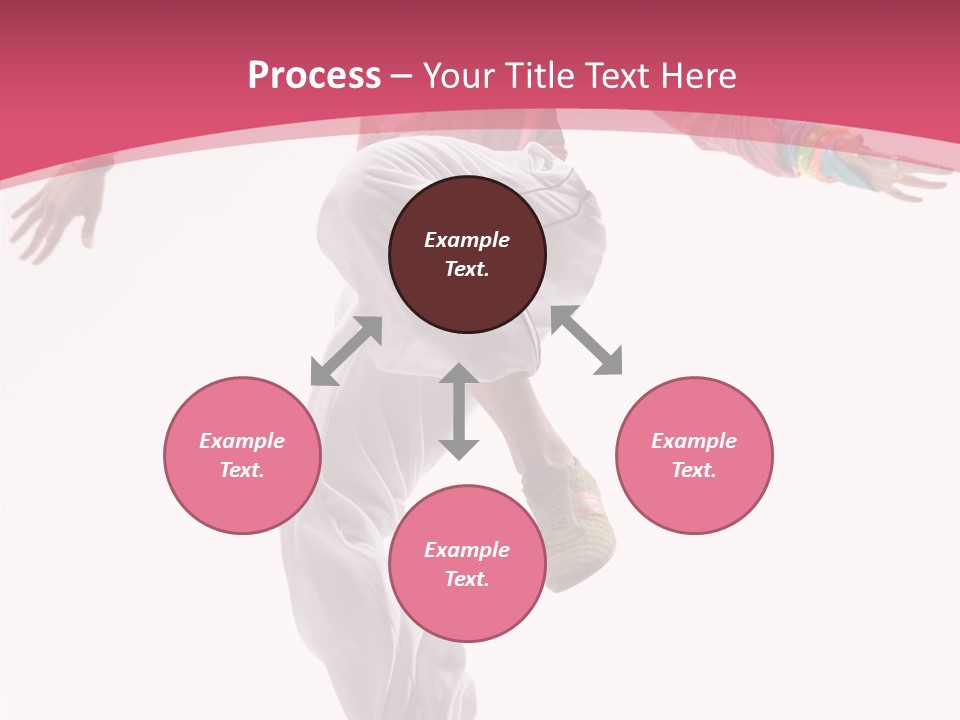 Process – Your Title Text Here

Example Text.

Example Text.

Example Text.

Example Text.